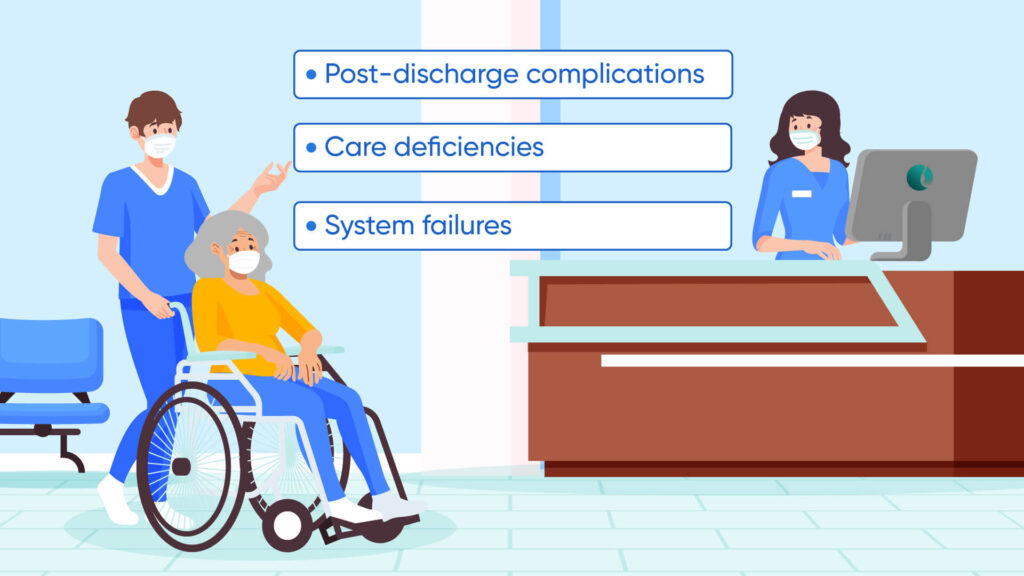 • Post-discharge complications

• Care deficiencies

• System failures